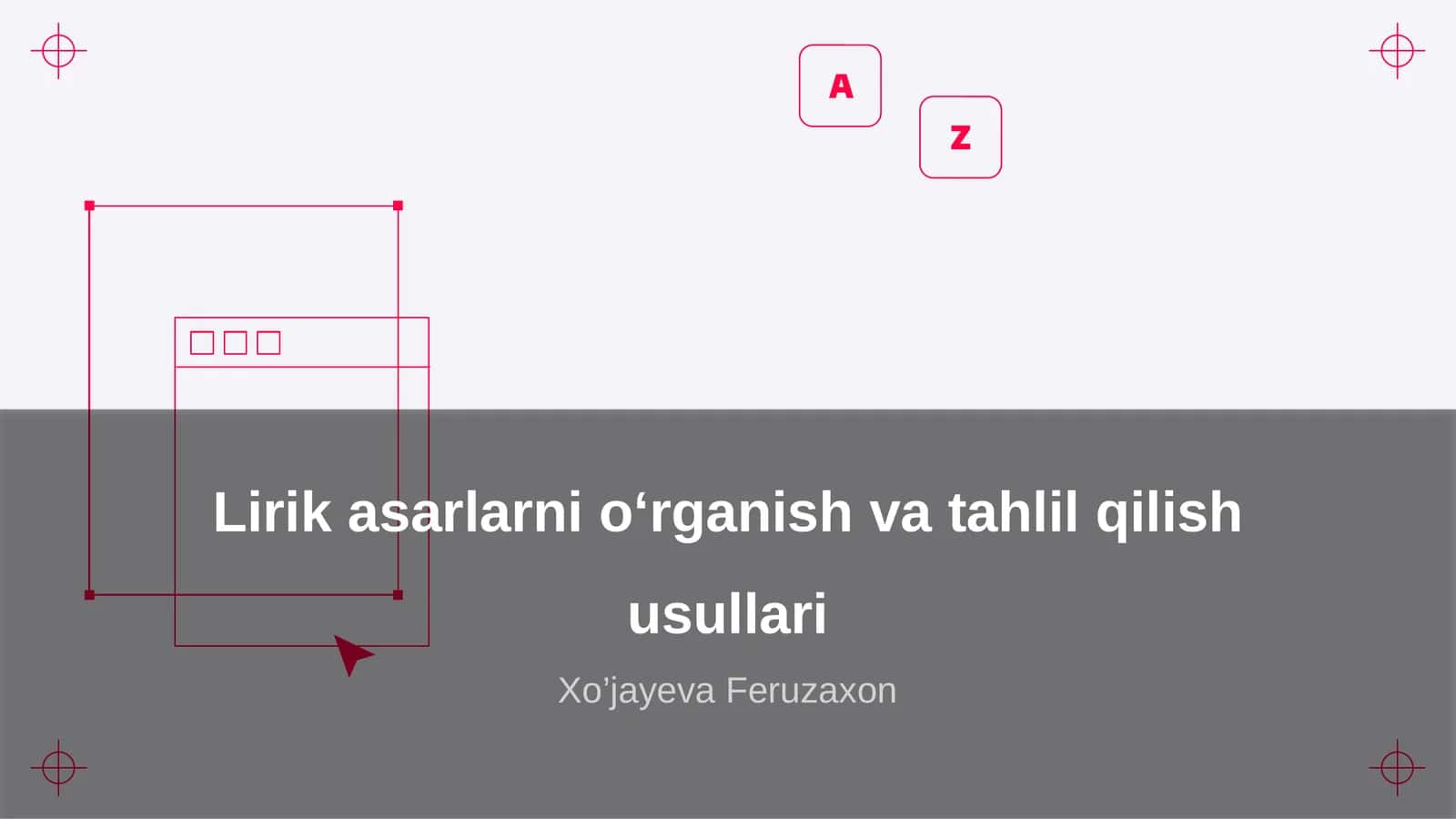 A

Z

Lirik asarlarni o‘rganish va tahlil qilish usullari

Xo’jayeva Feruzaxon